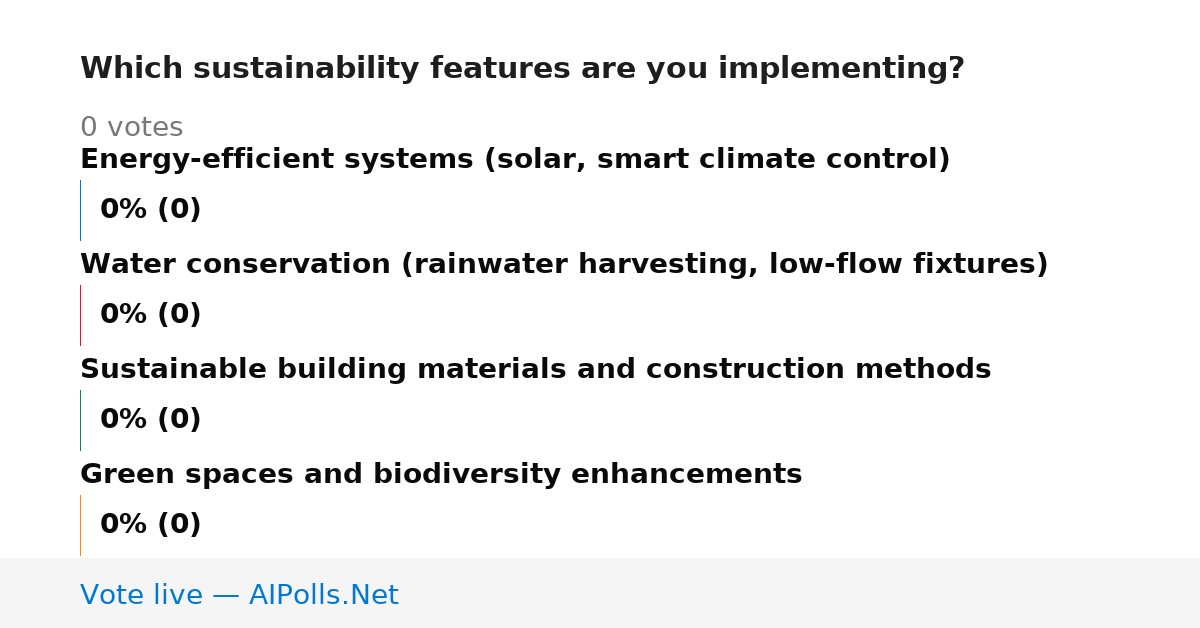 Which sustainability features are you implementing?

0 votes

Energy-efficient systems (solar, smart climate control)

0% (0)

Water conservation (rainwater harvesting, low-flow fixtures)

0% (0)

Sustainable building materials and construction methods

0% (0)

Green spaces and biodiversity enhancements

0% (0)

Vote live — AIPolls.Net